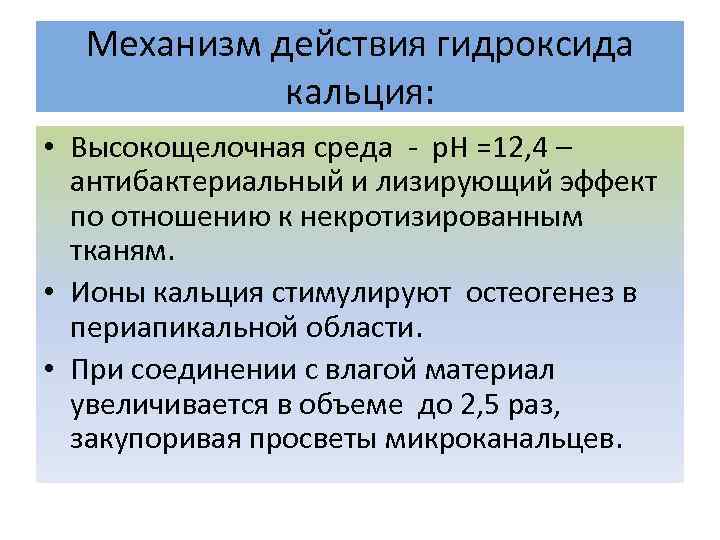 Механизм действия гидроксида кальция:

• Высокощелочная среда - pH =12,4 – антибактериальный и лизирующий эффект по отношению к некротизированным тканям.

• Ионы кальция стимулируют остеогенез в периапикальной области.

• При соединении с влагой материал увеличивается в объеме до 2,5 раз, закупоривая просветы микроканальцев.